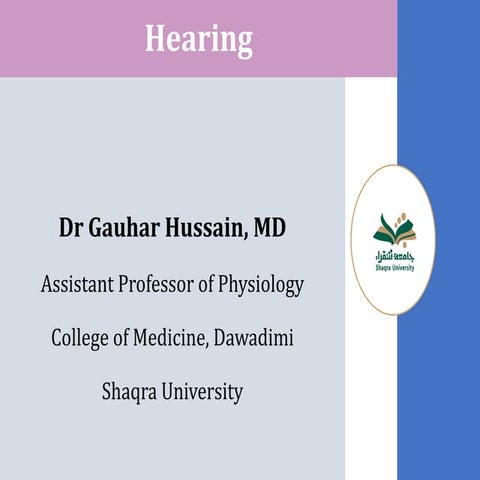 Hearing

Dr Gauhar Hussain, MD

Assistant Professor of Physiology

College of Medicine, Dawadimi

Shaqra University

جامعة شقراء
Shaqra University